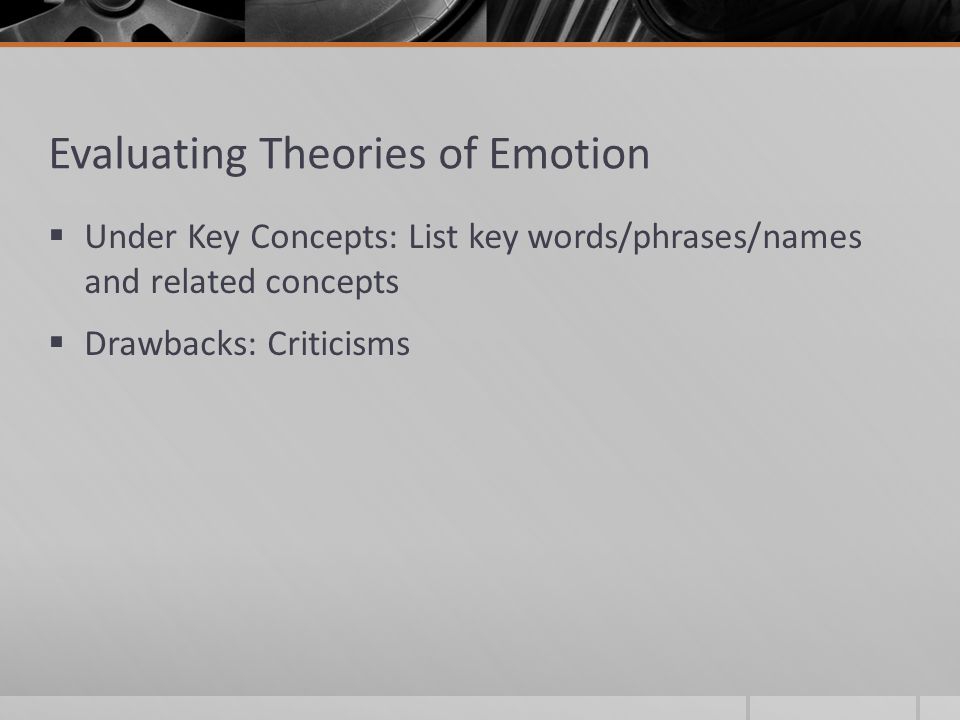 Evaluating Theories of Emotion

▪ Under Key Concepts: List key words/phrases/names and related concepts

▪ Drawbacks: Criticisms